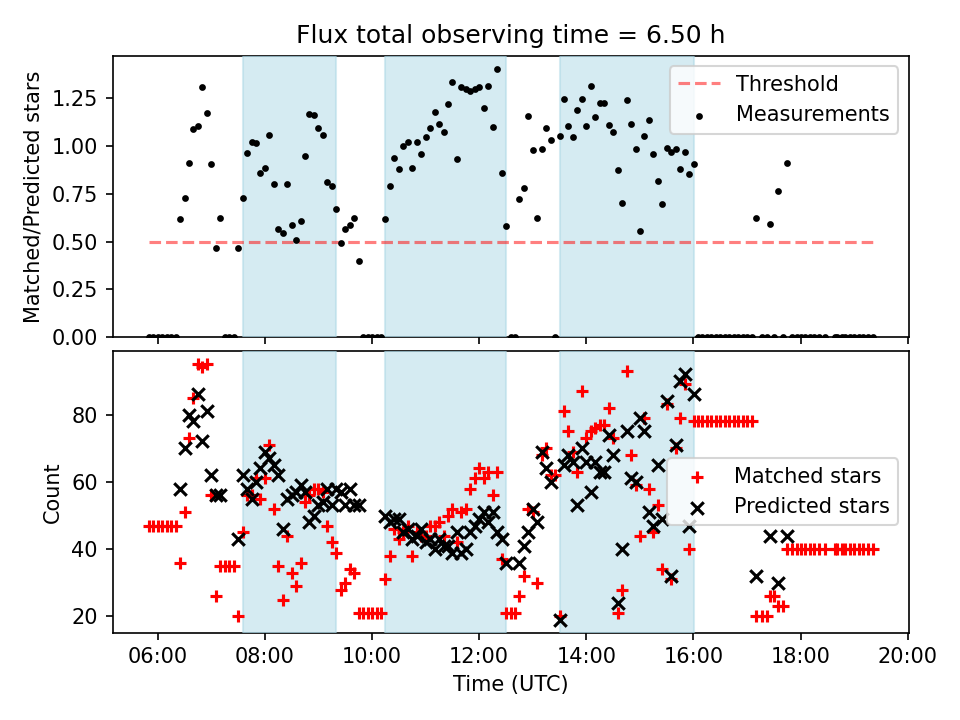 Flux total observing time = 6.50 h

Matched/Predicted stars

1.25
1.00
0.75
0.50
0.25
0.00

Threshold
Measurements

Count

80
60
40
20

Matched stars
Predicted stars

06:00 08:00 10:00 12:00 14:00 16:00 18:00 20:00

Time (UTC)